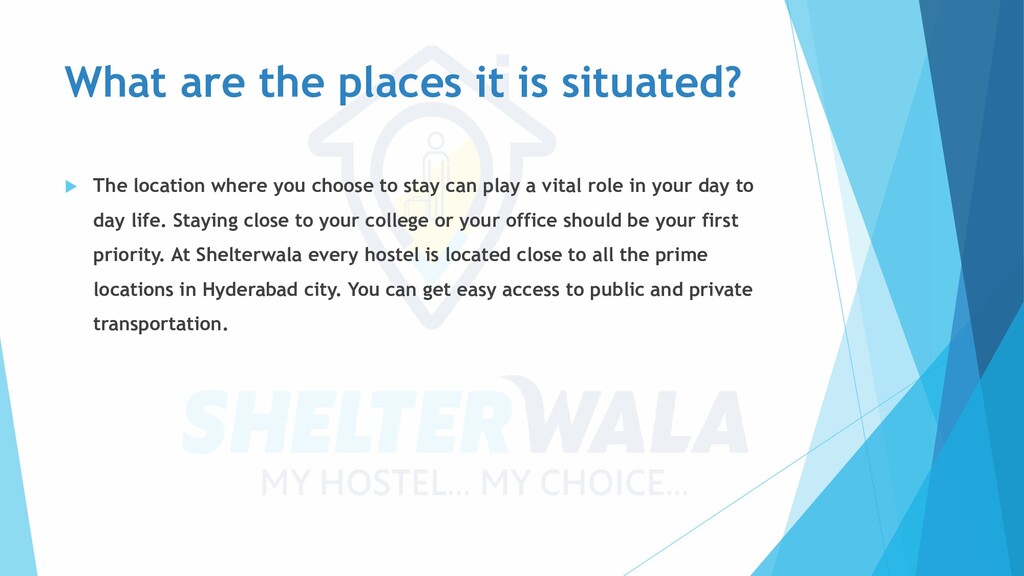 What are the places it is situated?

The location where you choose to stay can play a vital role in your day to day life. Staying close to your college or your office should be your first priority. At Shelterwala every hostel is located close to all the prime locations in Hyderabad city. You can get easy access to public and private transportation.

SHELTERWALA
MY HOSTEL... MY CHOICE...